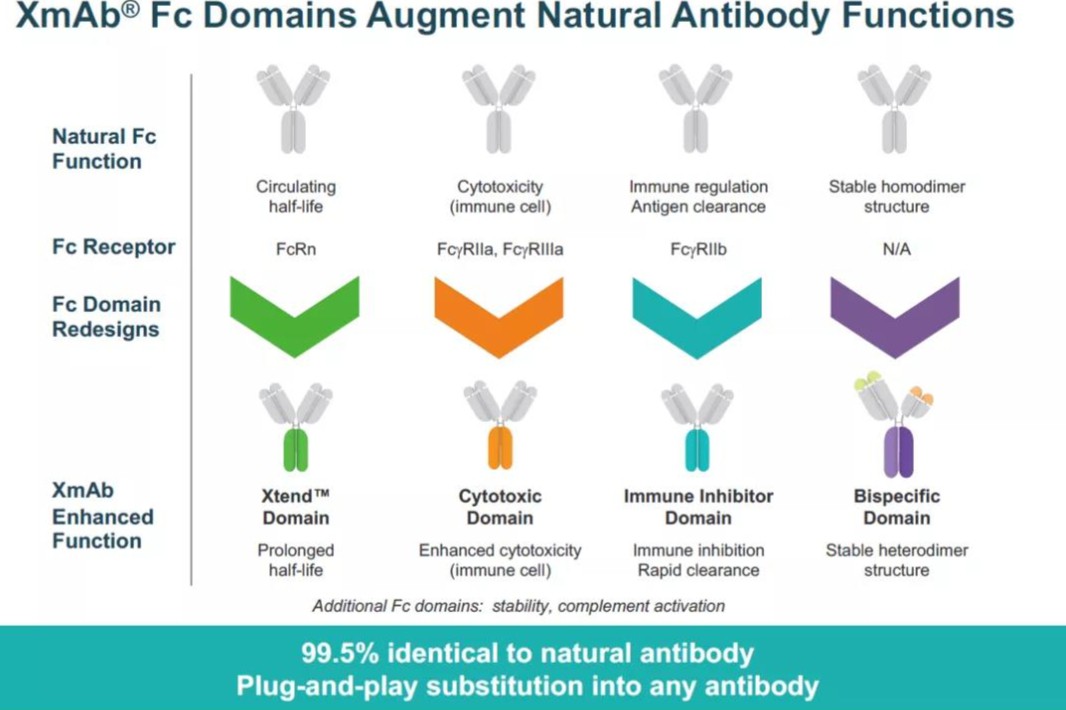 XmAb® Fc Domains Augment Natural Antibody Functions

Natural Fc Function

Circulating half-life

Cytotoxicity (immune cell)

Immune regulation Antigen clearance

Stable homodimer structure

Fc Receptor

FcRn

FcγRIIa, FcγRIIIa

FcγRIIb

N/A

Fc Domain Redesigns

XmAb Enhanced Function

Xtend™ Domain

Prolonged half-life

Cytotoxic Domain

Enhanced cytotoxicity (immune cell)

Immune Inhibitor Domain

Immune inhibition Rapid clearance

Bispecific Domain

Stable heterodimer structure

Additional Fc domains: stability, complement activation

99.5% identical to natural antibody
Plug-and-play substitution into any antibody